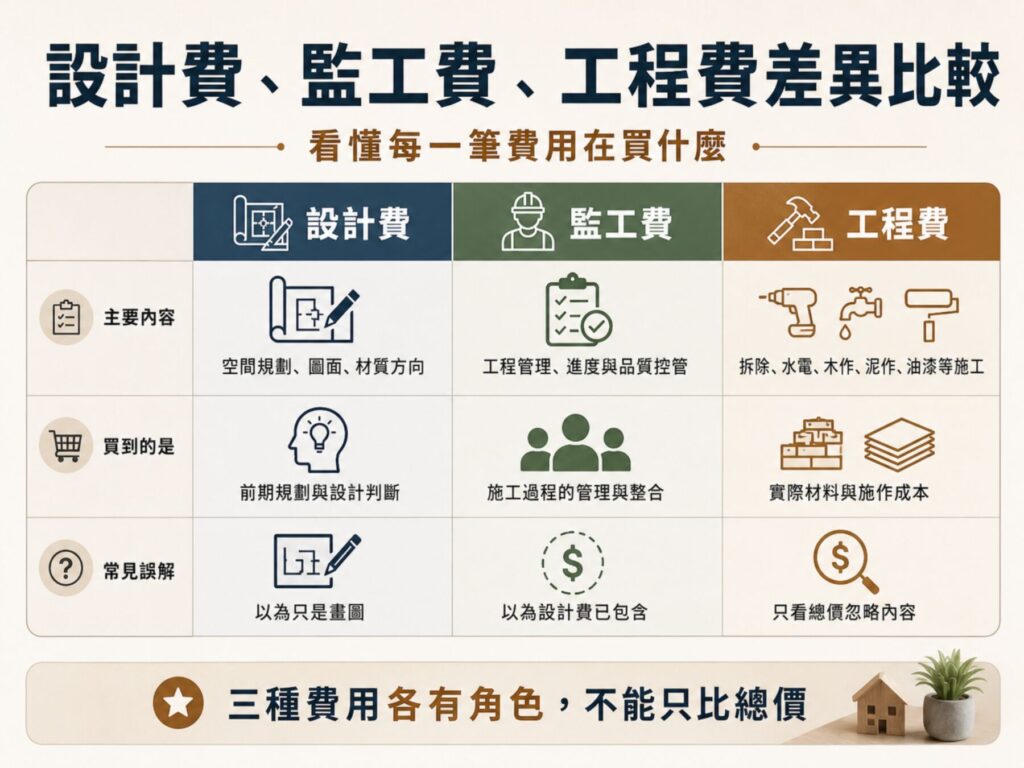 設計費、監工費、工程費差異比較

看懂每一筆費用在買什麼

| | 設計費 | 監工費 | 工程費 |
|---|---|---|---|
| 主要內容 | 空間規劃、圖面、材質方向 | 工程管理、進度與品質控管 | 拆除、水電、木作、泥作、油漆等施工 |
| 買到的是 | 前期規劃與設計判斷 | 施工過程的管理與整合 | 實際材料與施作成本 |
| 常見誤解 | 以為只是畫圖 | 以為設計費已包含 | 只看總價忽略內容 |

三種費用各有角色，不能只比總價